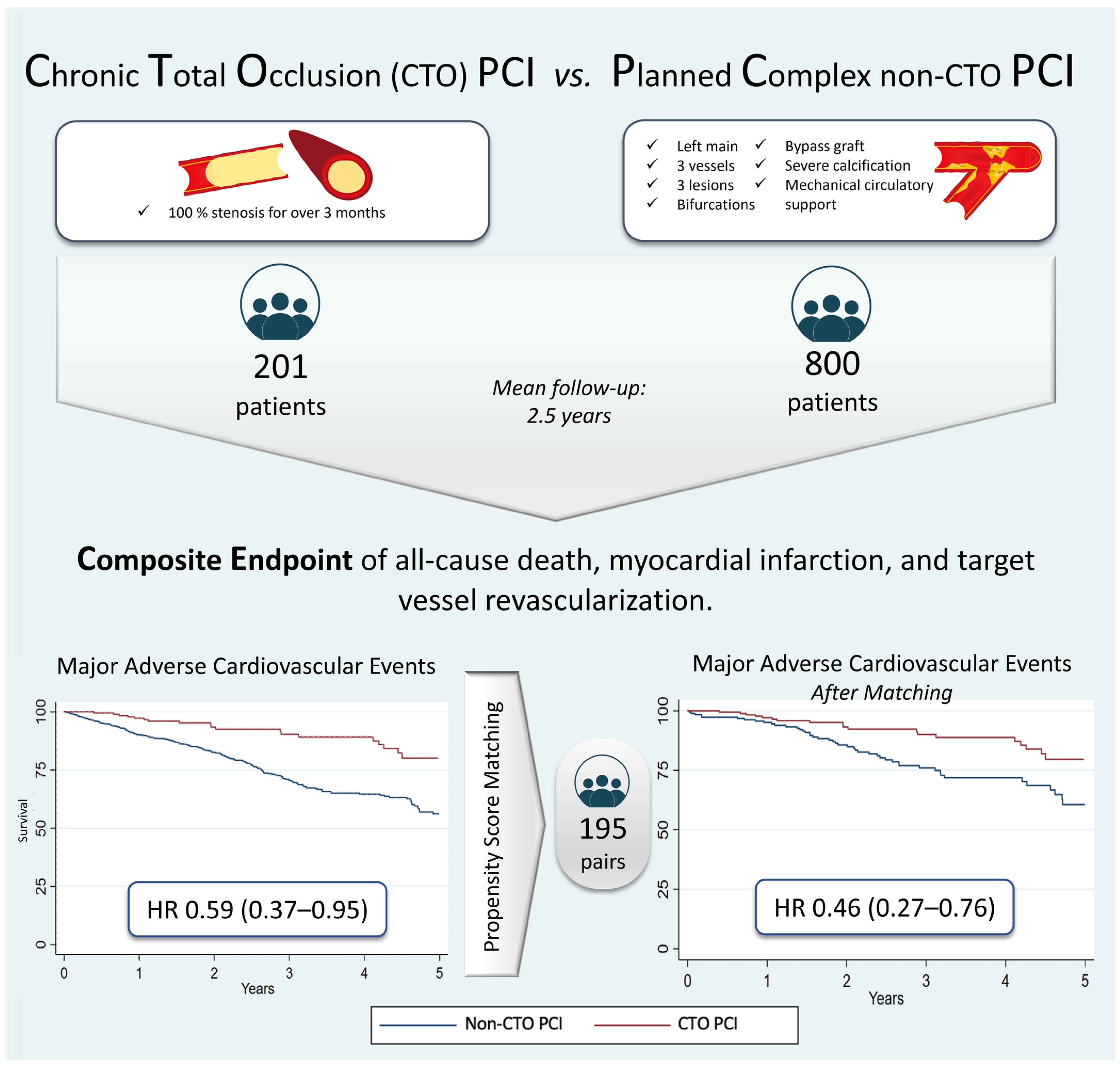 Chronic Total Occlusion (CTO) PCI vs. Planned Complex non-CTO PCI

✓ 100 % stenosis for over 3 months

✓ Left main
✓ 3 vessels
✓ 3 lesions
✓ Bifurcations
✓ Bypass graft
✓ Severe calcification
✓ Mechanical circulatory support

201 patients

Mean follow-up: 2.5 years

800 patients

**Composite Endpoint** of all-cause death, myocardial infarction, and target vessel revascularization.

Major Adverse Cardiovascular Events

Survival

100
75
50
25
0

0 1 2 3 4 5
Years

HR 0.59 (0.37–0.95)

Propensity Score Matching

195 pairs

Major Adverse Cardiovascular Events
After Matching

100
75
50
25
0

0 1 2 3 4 5
Years

HR 0.46 (0.27–0.76)

Non-CTO PCI
CTO PCI